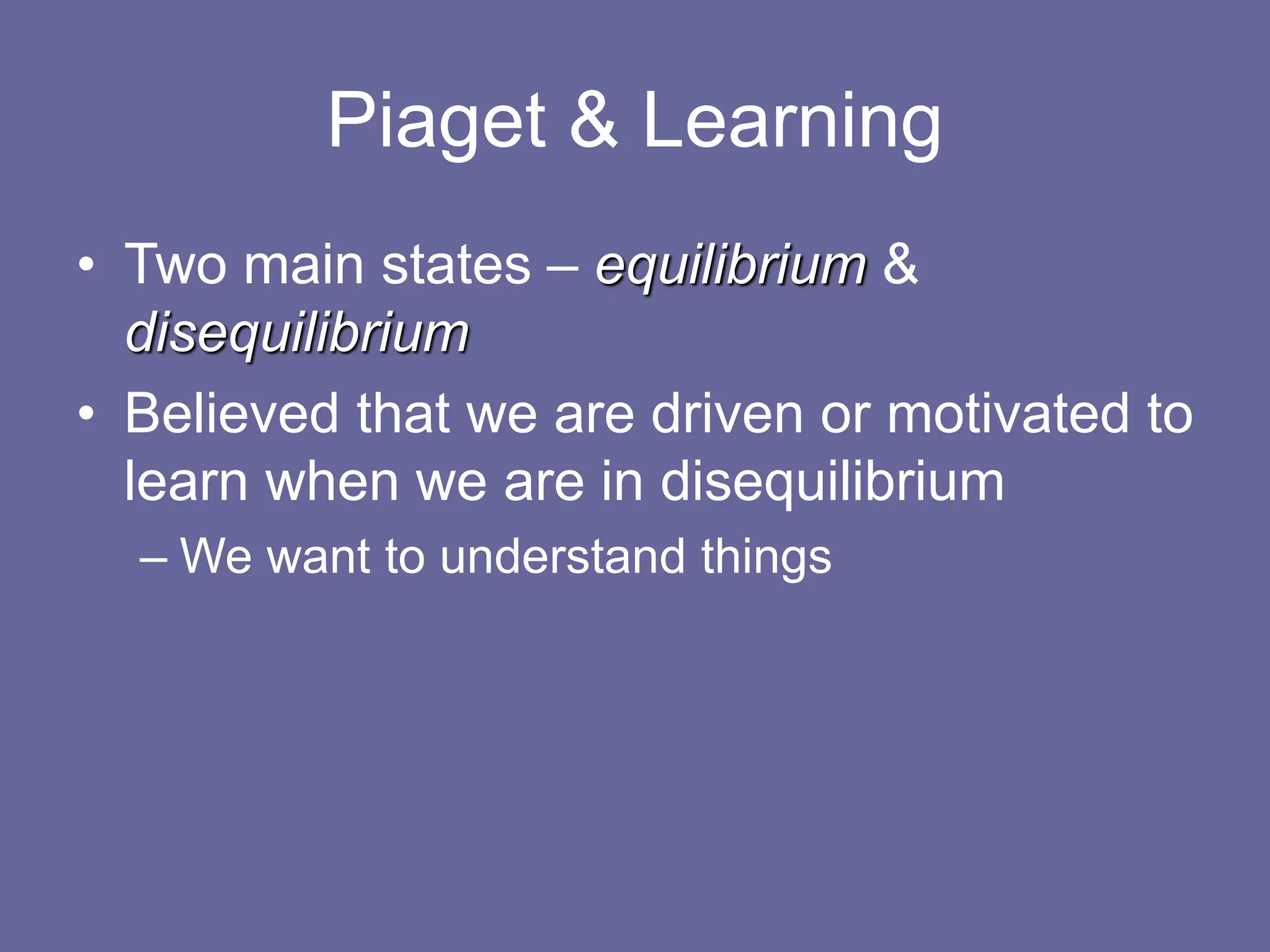 Piaget & Learning

• Two main states – equilibrium & disequilibrium
• Believed that we are driven or motivated to learn when we are in disequilibrium
– We want to understand things